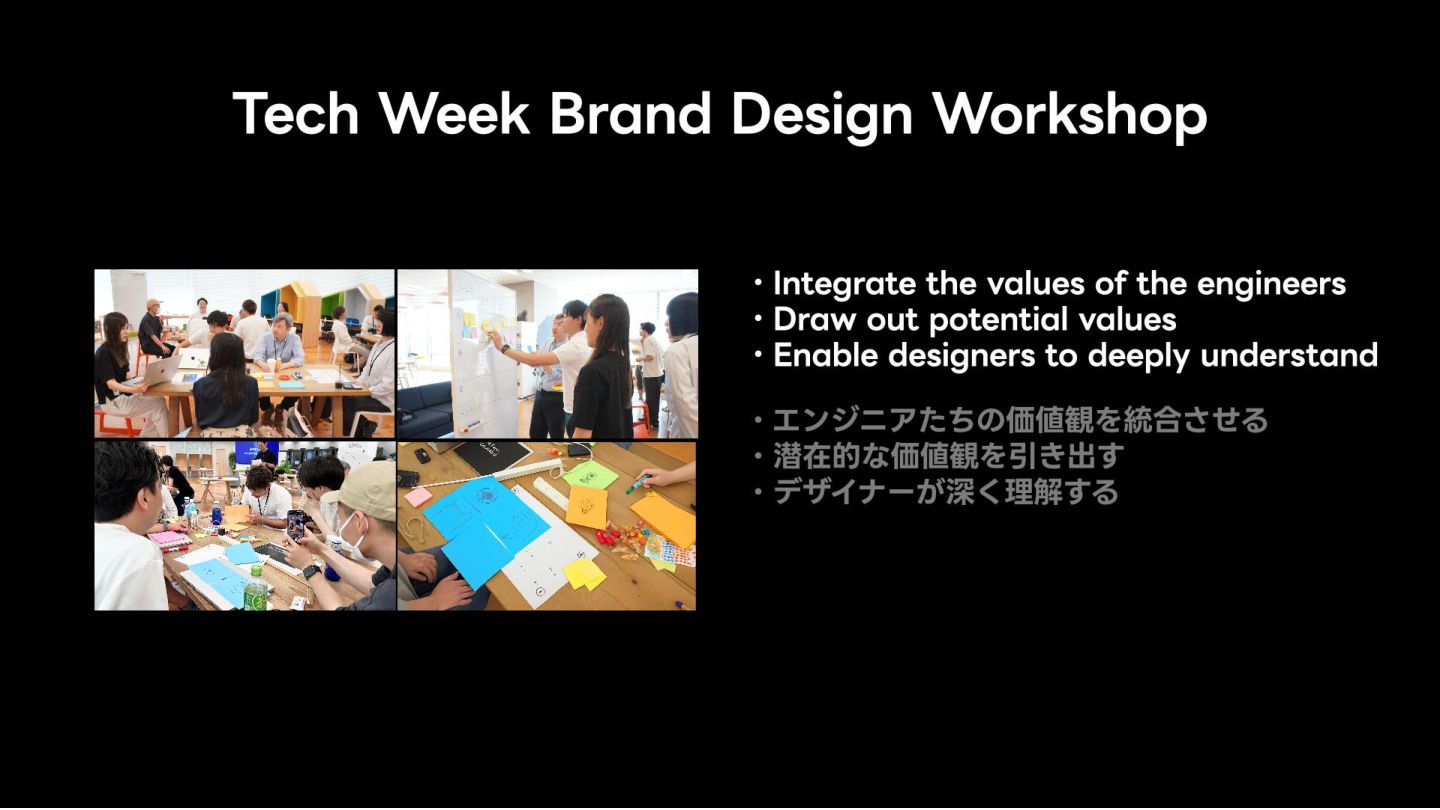 Tech Week Brand Design Workshop

・Integrate the values of the engineers
・Draw out potential values
・Enable designers to deeply understand

・エンジニアたちの価値観を統合させる
・潜在的な価値観を引き出す
・デザイナーが深く理解する